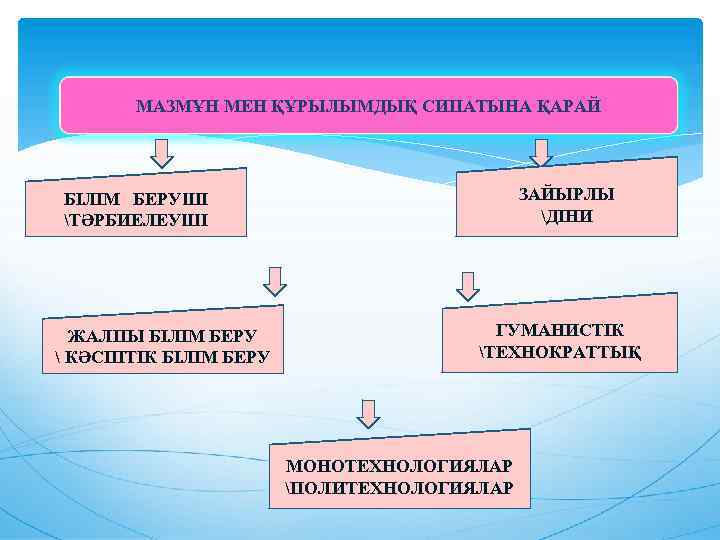 МАЗМҰН МЕН ҚҰРЫЛЫМДЫҚ СИПАТЫНА ҚАРАЙ

БІЛІМ БЕРУШІ \ТӘРБИЕЛЕУШІ

ЗАЙЫРЛЫ \ДІНИ

ЖАЛПЫ БІЛІМ БЕРУ \ КӘСІПТІК БІЛІМ БЕРУ

ГУМАНИСТІК \ТЕХНОКРАТТЫҚ

МОНОТЕХНОЛОГИЯЛАР \ПОЛИТЕХНОЛОГИЯЛАР